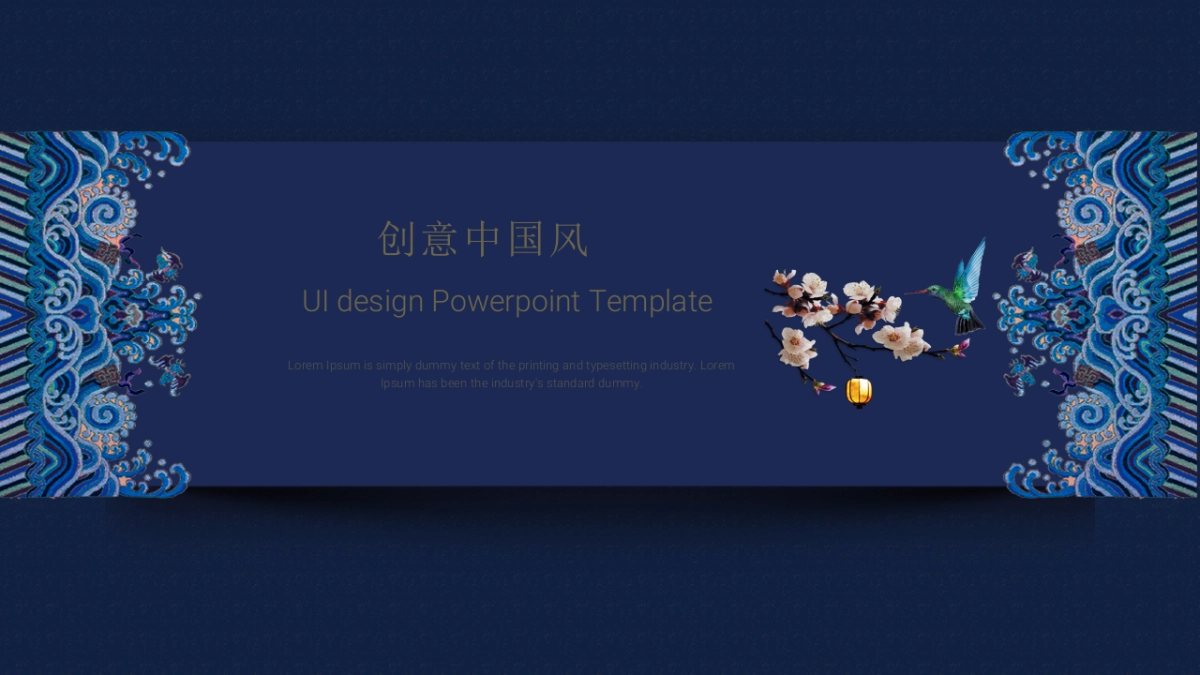 创意中国风

UI design Powerpoint Template

Lorem Ipsum is simply dummy text of the printing and typesetting industry. Lorem Ipsum has been the industry's standard dummy.